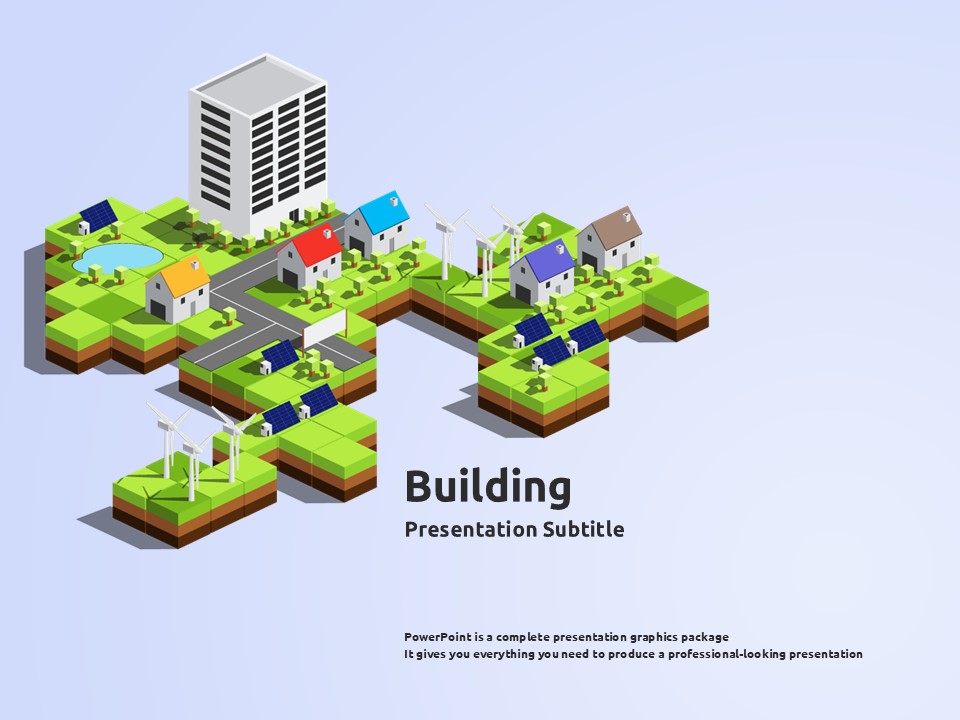 Building

Presentation Subtitle

PowerPoint is a complete presentation graphics package
It gives you everything you need to produce a professional-looking presentation